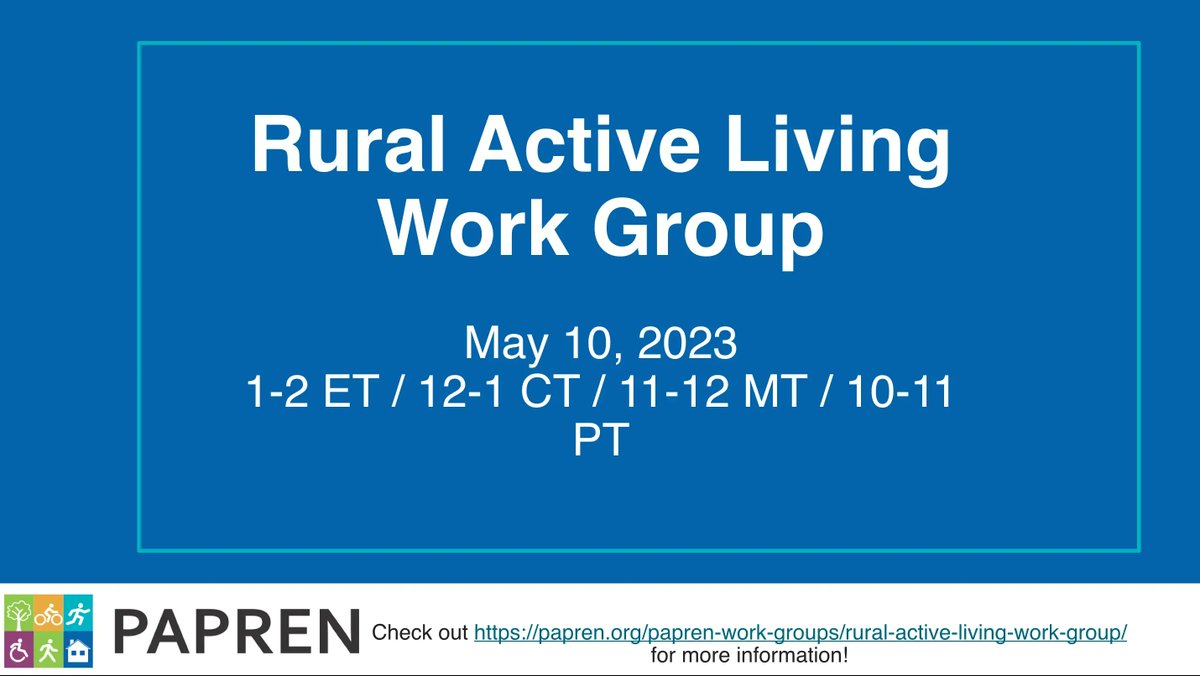 Rural Active Living Work Group

May 10, 2023
1-2 ET / 12-1 CT / 11-12 MT / 10-11 PT

PAPREN

Check out https://papren.org/papren-work-groups/rural-active-living-work-group/ for more information!